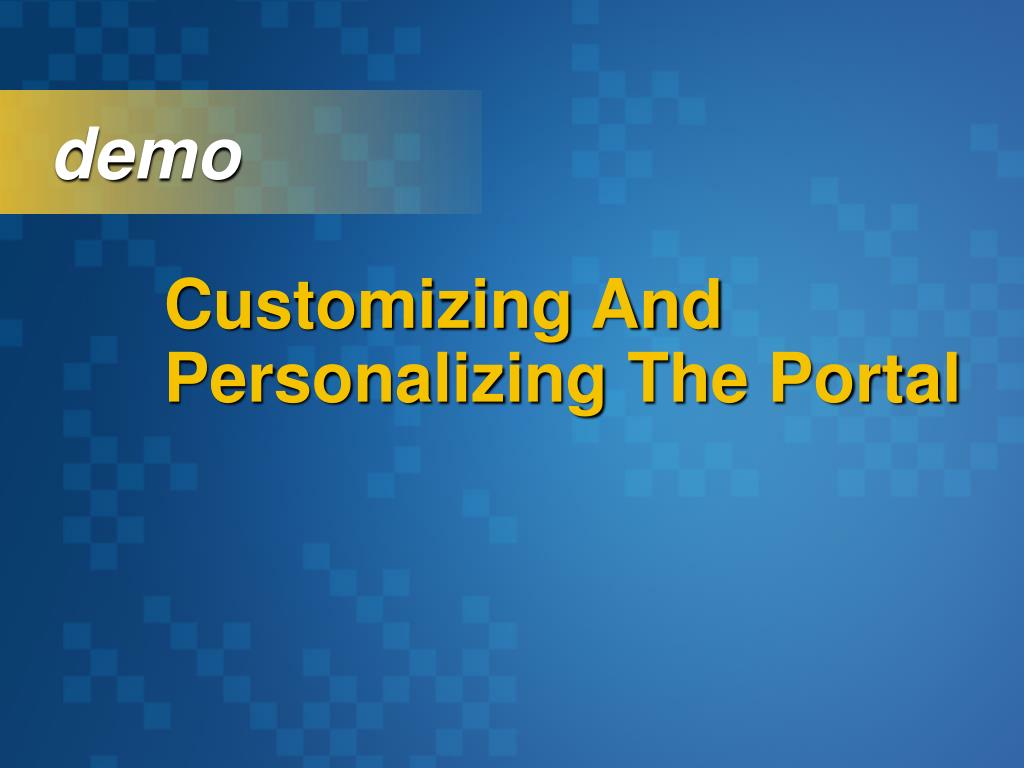 demo

Customizing And Personalizing The Portal